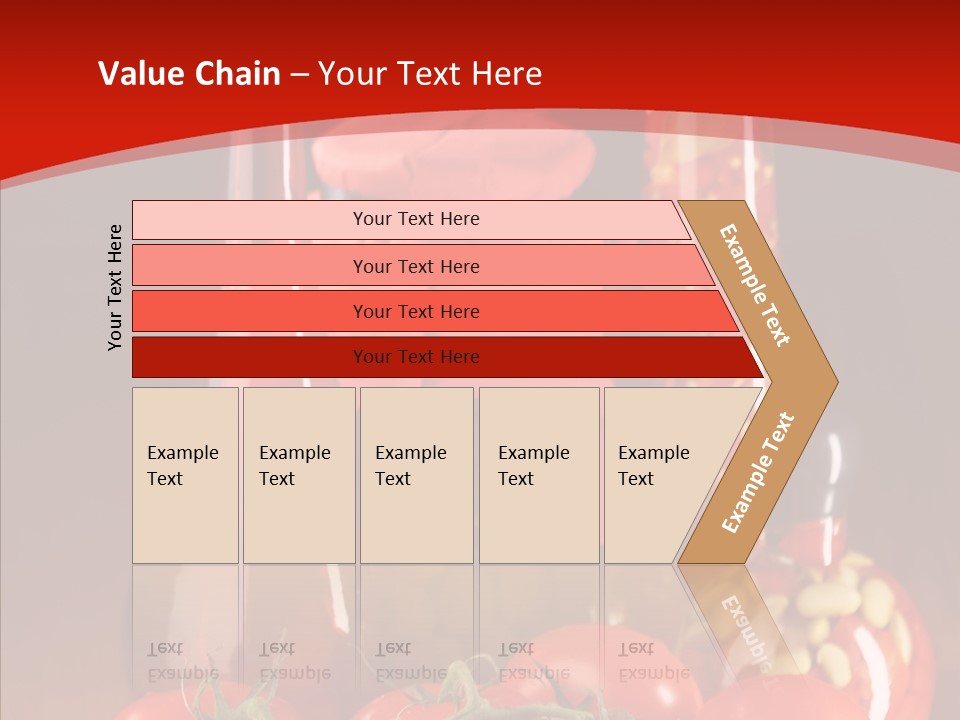 Value Chain – Your Text Here

Your Text Here

Your Text Here

Your Text Here

Your Text Here

Your Text Here

Example Text

Example Text

Example Text

Example Text

Example Text

Example Text

Example Text